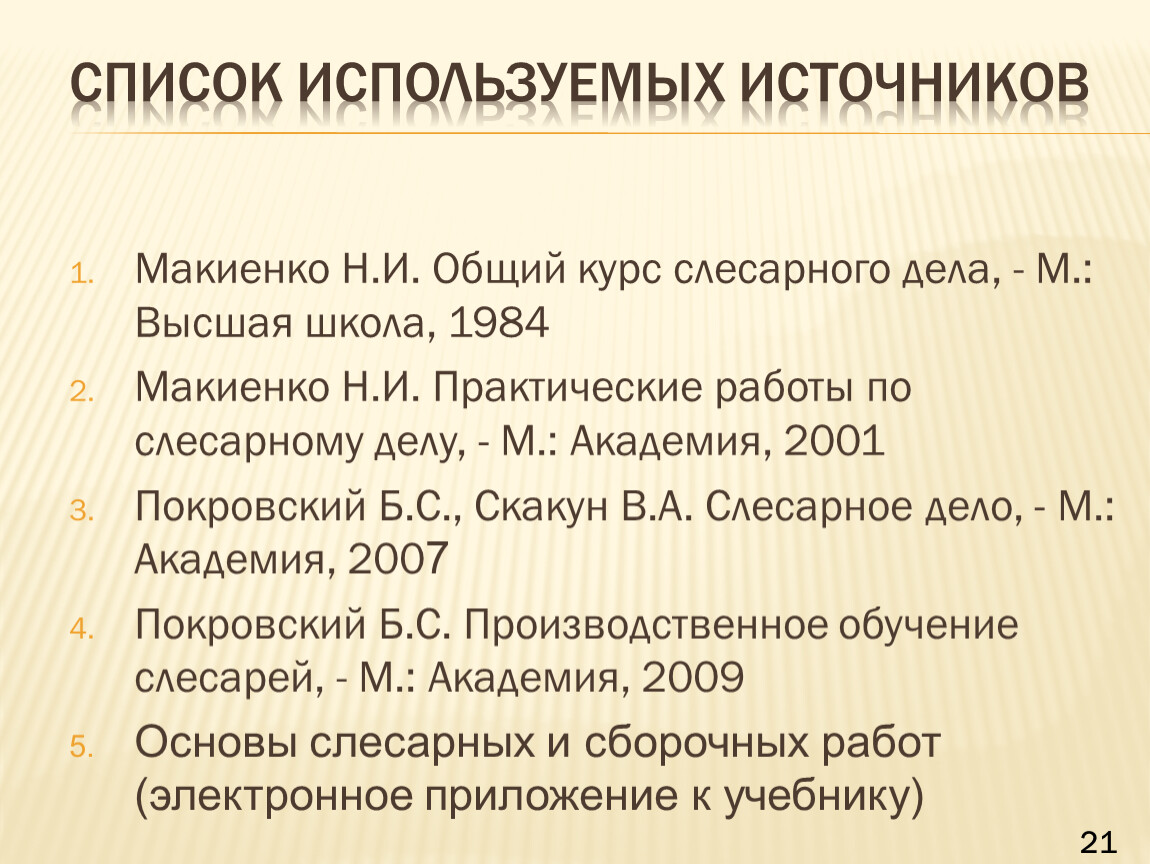 СПИСОК ИСПОЛЬЗУЕМЫХ ИСТОЧНИКОВ

1. Макиенко Н.И. Общий курс слесарного дела, - М.: Высшая школа, 1984
2. Макиенко Н.И. Практические работы по слесарному делу, - М.: Академия, 2001
3. Покровский Б.С., Скакун В.А. Слесарное дело, - М.: Академия, 2007
4. Покровский Б.С. Производственное обучение слесарей, - М.: Академия, 2009
5. Основы слесарных и сборочных работ (электронное приложение к учебнику)

21